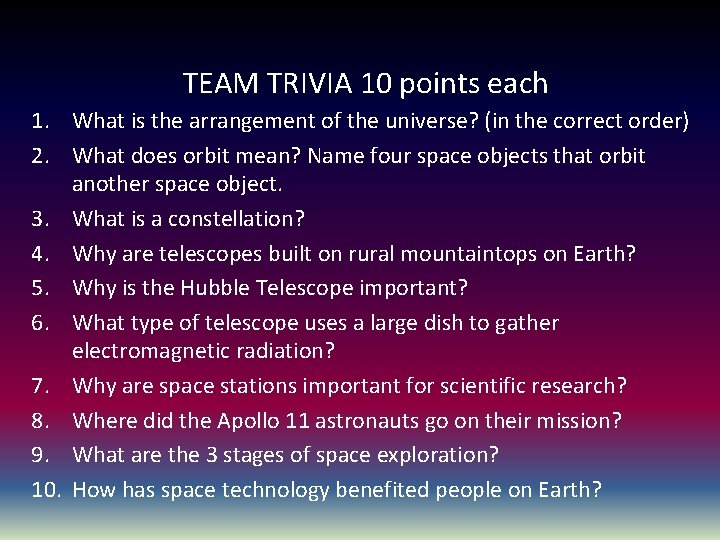 TEAM TRIVIA 10 points each

1. What is the arrangement of the universe? (in the correct order)
2. What does orbit mean? Name four space objects that orbit another space object.
3. What is a constellation?
4. Why are telescopes built on rural mountaintops on Earth?
5. Why is the Hubble Telescope important?
6. What type of telescope uses a large dish to gather electromagnetic radiation?
7. Why are space stations important for scientific research?
8. Where did the Apollo 11 astronauts go on their mission?
9. What are the 3 stages of space exploration?
10. How has space technology benefited people on Earth?